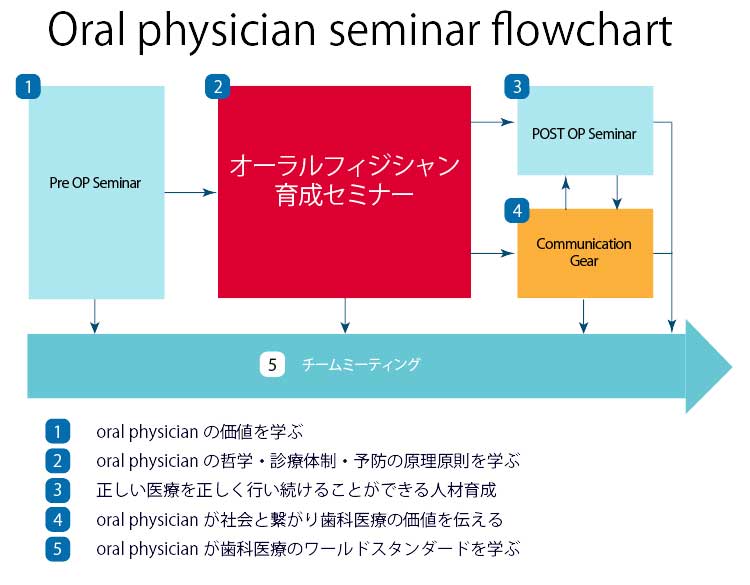 Oral physician seminar flowchart

1

Pre OP Seminar

2

オーラルフィジシャン育成セミナー

3

POST OP Seminar

4

Communication Gear

5 チームミーティング

1 oral physician の価値を学ぶ
2 oral physician の哲学・診療体制・予防の原理原則を学ぶ
3 正しい医療を正しく行い続けることができる人材育成
4 oral physician が社会と繋がり歯科医療の価値を伝える
5 oral physician が歯科医療のワールドスタンダードを学ぶ